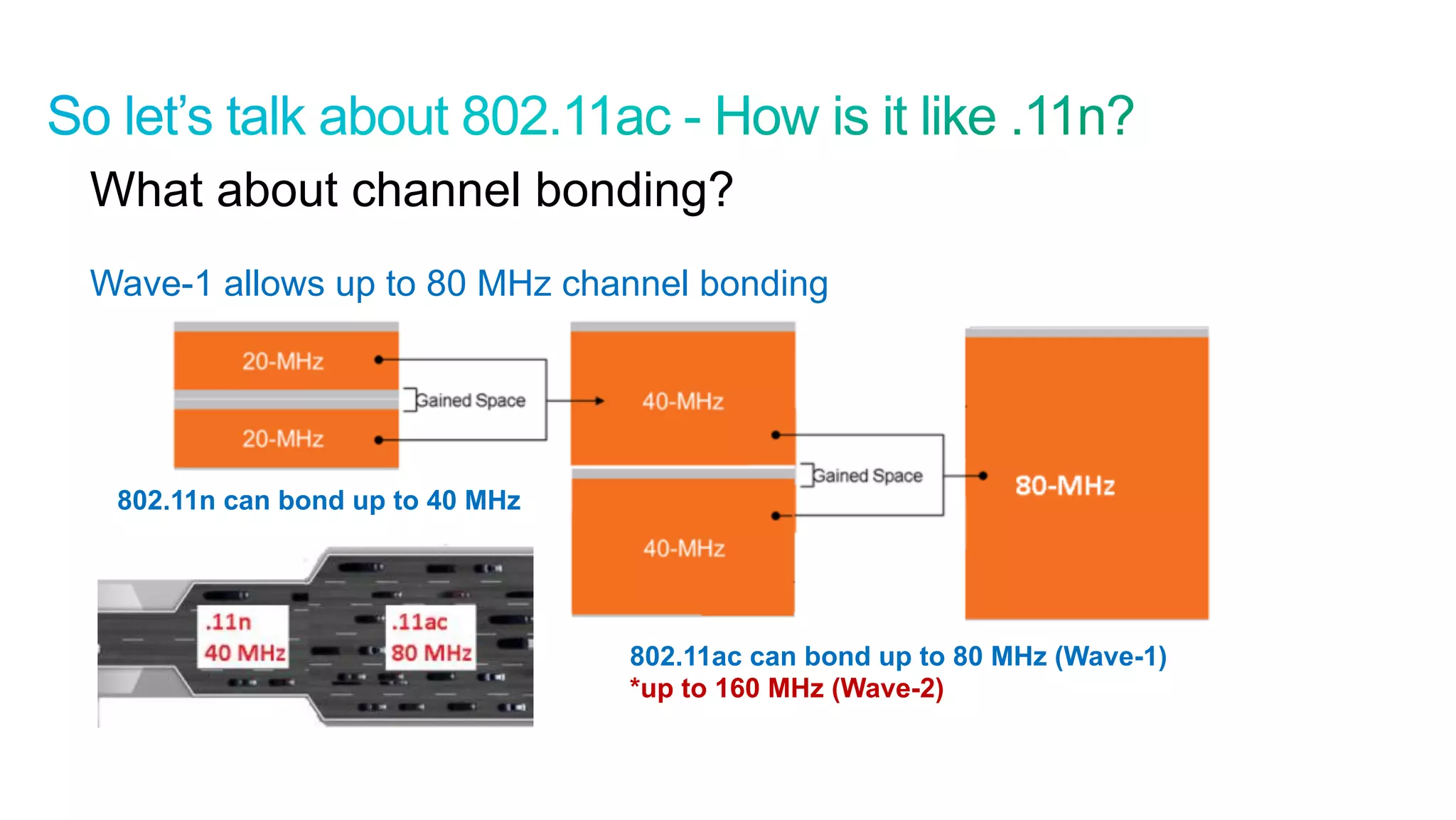 So let's talk about 802.11ac - How is it like .11n?

What about channel bonding?

Wave-1 allows up to 80 MHz channel bonding

20-MHz

Gained Space

20-MHz

40-MHz

Gained Space

40-MHz

80-MHz

802.11n can bond up to 40 MHz

.11n
40 MHz

.11ac
80 MHz

802.11ac can bond up to 80 MHz (Wave-1)
*up to 160 MHz (Wave-2)